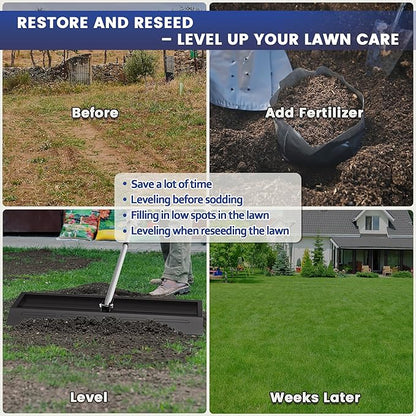 RESTORE AND RESEED
– LEVEL UP YOUR LAWN CARE

Before

Add Fertilizer

• Save a lot of time
• Leveling before sodding
• Filling in low spots in the lawn
• Leveling when reseeding the lawn

Level

Weeks Later